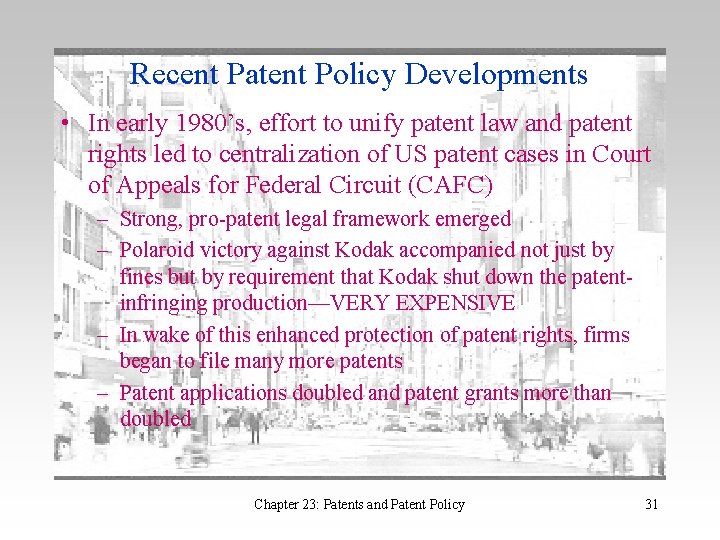 Recent Patent Policy Developments

• In early 1980's, effort to unify patent law and patent rights led to centralization of US patent cases in Court of Appeals for Federal Circuit (CAFC)

– Strong, pro-patent legal framework emerged

– Polaroid victory against Kodak accompanied not just by fines but by requirement that Kodak shut down the patent-infringing production—VERY EXPENSIVE

– In wake of this enhanced protection of patent rights, firms began to file many more patents

– Patent applications doubled and patent grants more than doubled

Chapter 23: Patents and Patent Policy

31